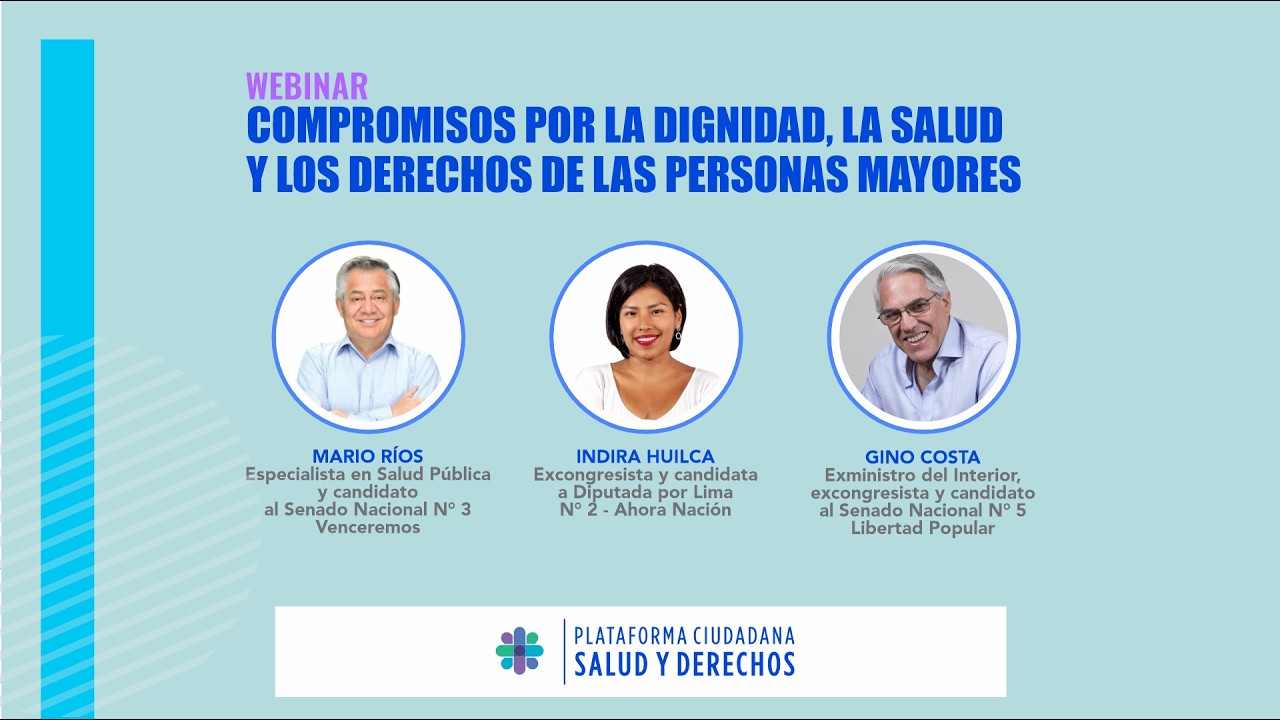 WEBINAR
COMPROMISOS POR LA DIGNIDAD, LA SALUD Y LOS DERECHOS DE LAS PERSONAS MAYORES

MARIO RÍOS
Especialista en Salud Pública y candidato al Senado Nacional N° 3 Venceremos

INDIRA HUILCA
Excongresista y candidata a Diputada por Lima N° 2 - Ahora Nación

GINO COSTA
Exministro del Interior, excongresista y candidato al Senado Nacional N° 5 Libertad Popular

PLATAFORMA CIUDADANA
SALUD Y DERECHOS